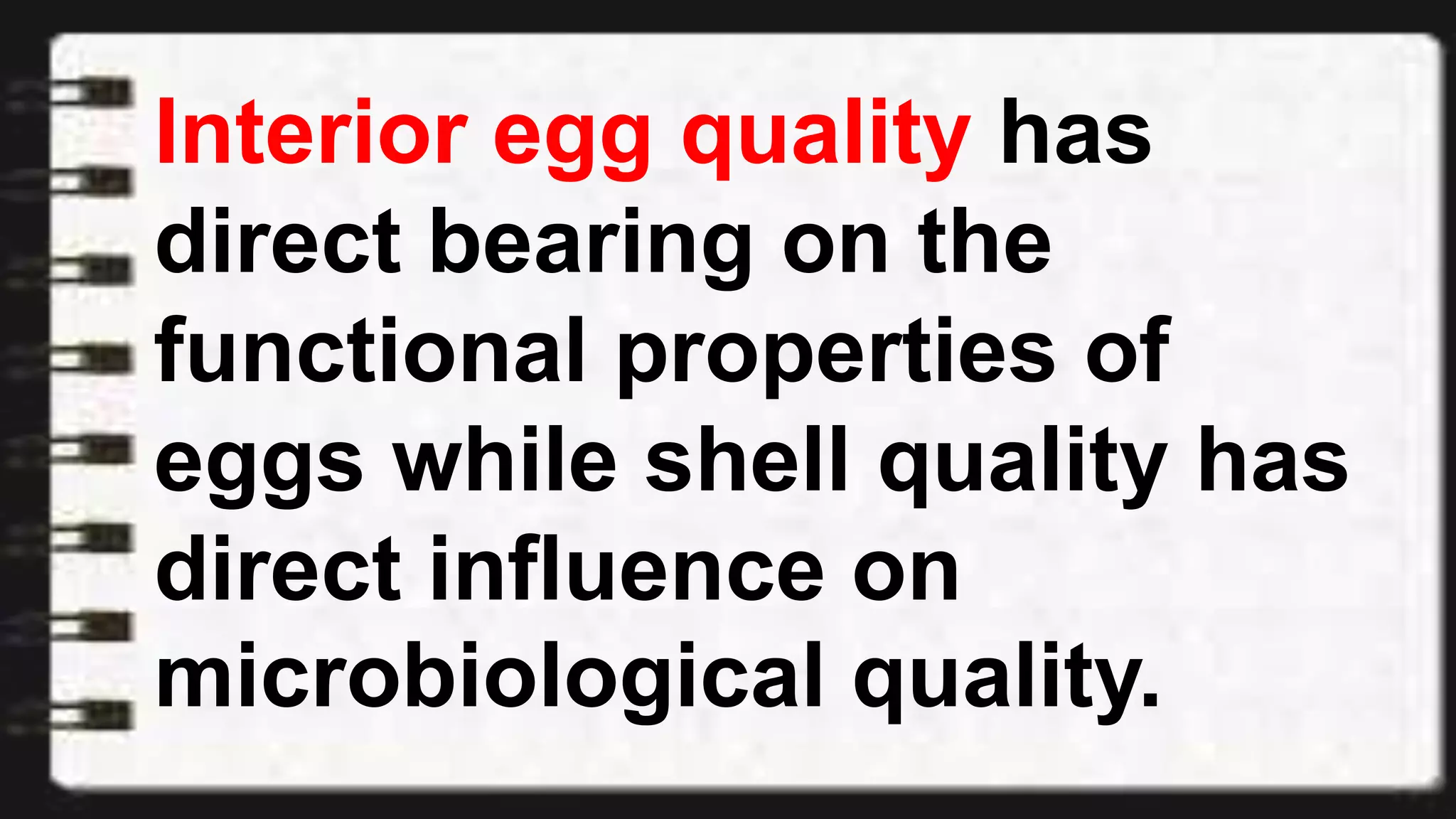 Interior egg quality has direct bearing on the functional properties of eggs while shell quality has direct influence on microbiological quality.